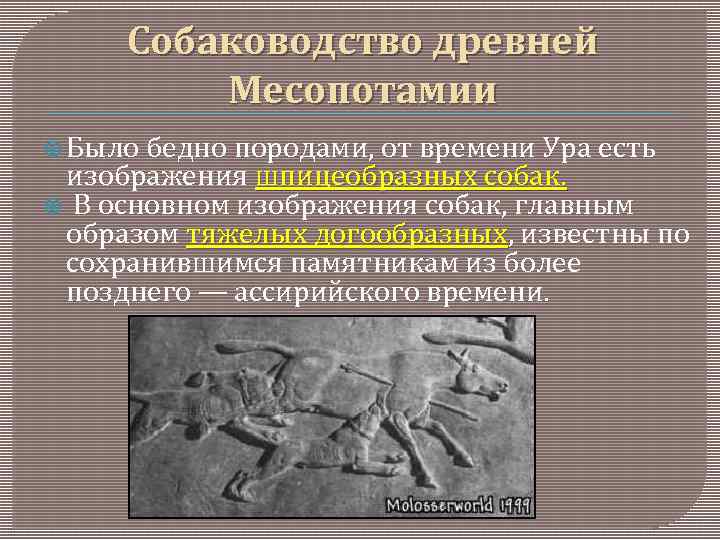 Собаководство древней Месопотамии

Было бедно породами, от времени Ура есть изображения шпицеобразных собак.

В основном изображения собак, главным образом тяжелых догообразных, известны по сохранившимся памятникам из более позднего — ассирийского времени.

Molosserworld 1999